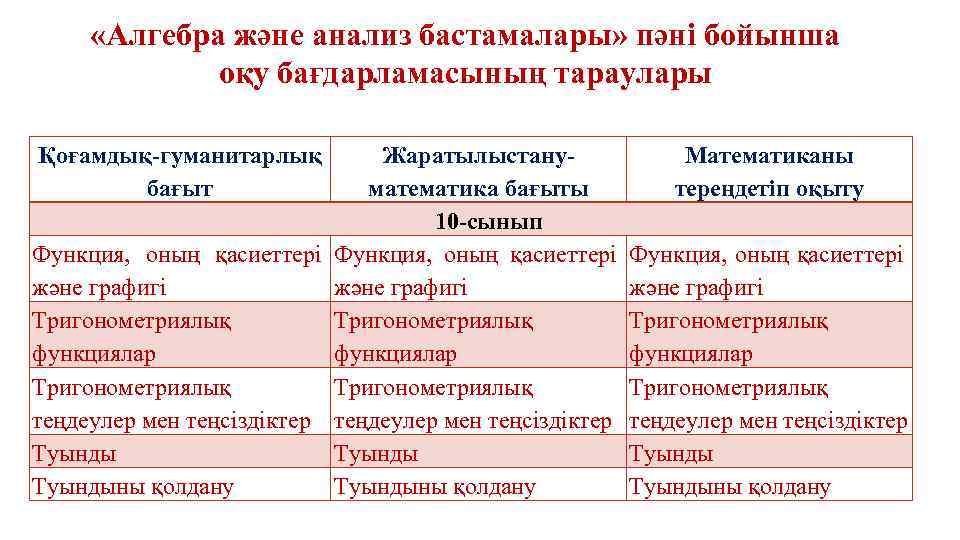 «Алгебра және анализ бастамалары» пәні бойынша оқу бағдарламасының тараулары

| Қоғамдық-гуманитарлық бағыт | Жаратылыстану-математика бағыты | Математиканы тереңдетіп оқыту |
|---|---|---|
| 10-сынып | | |
| Функция, оның қасиеттері және графигі | Функция, оның қасиеттері және графигі | Функция, оның қасиеттері және графигі |
| Тригонометриялық функциялар | Тригонометриялық функциялар | Тригонометриялық функциялар |
| Тригонометриялық теңдеулер мен теңсіздіктер | Тригонометриялық теңдеулер мен теңсіздіктер | Тригонометриялық теңдеулер мен теңсіздіктер |
| Туынды | Туынды | Туынды |
| Туындыны қолдану | Туындыны қолдану | Туындыны қолдану |